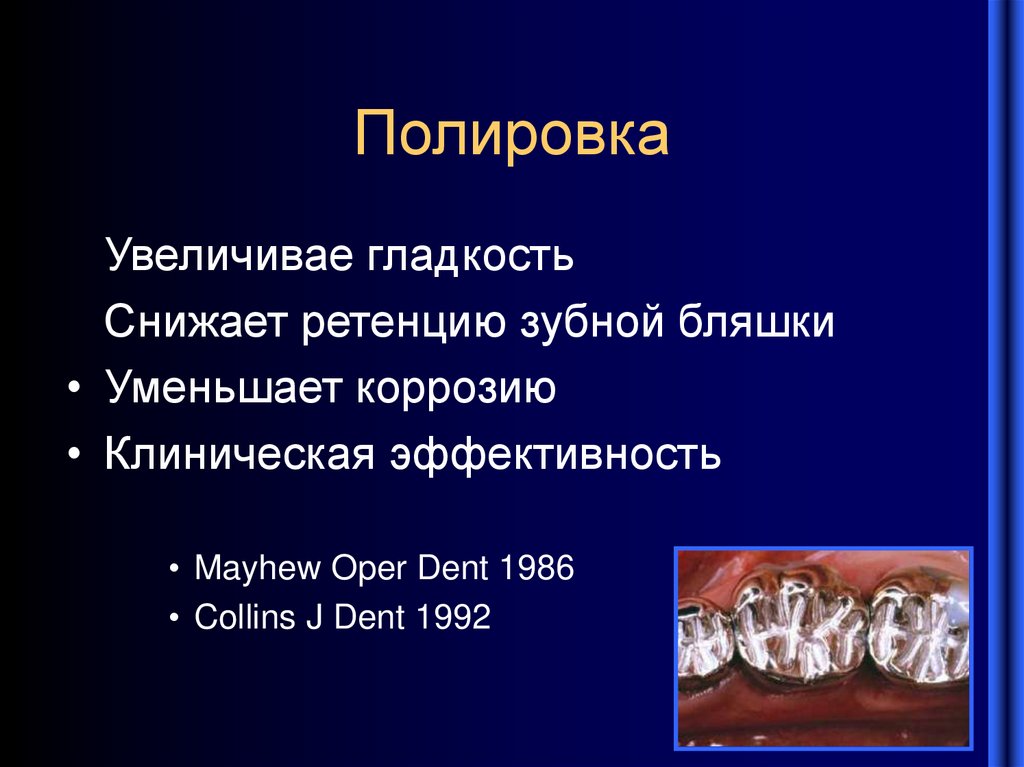 Полировка

Увеличивае гладкость

Снижает ретенцию зубной бляшки

• Уменьшает коррозию

• Клиническая эффективность

• Mayhew Oper Dent 1986
• Collins J Dent 1992